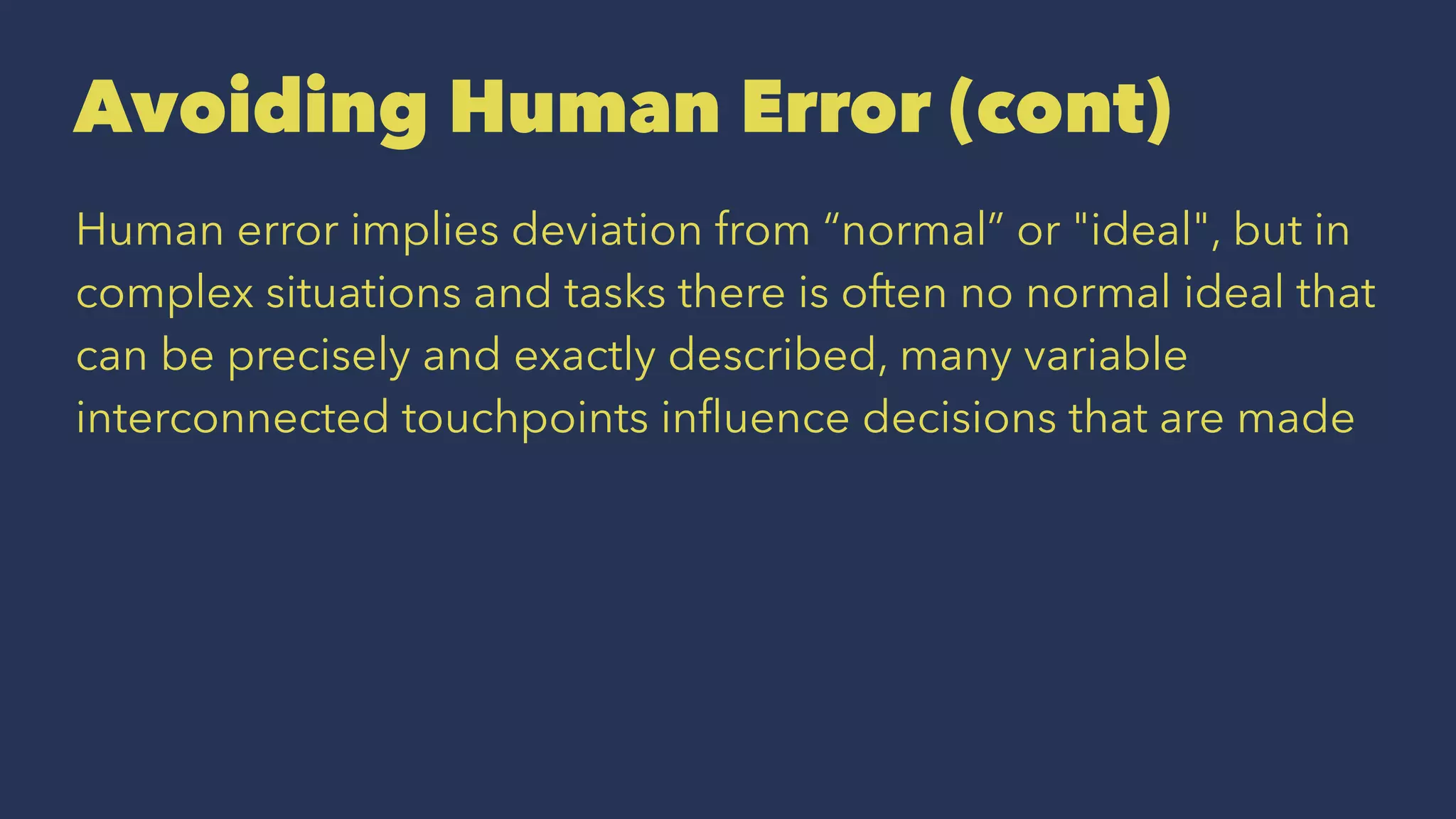 Avoiding Human Error (cont)

Human error implies deviation from “normal” or "ideal", but in complex situations and tasks there is often no normal ideal that can be precisely and exactly described, many variable interconnected touchpoints influence decisions that are made